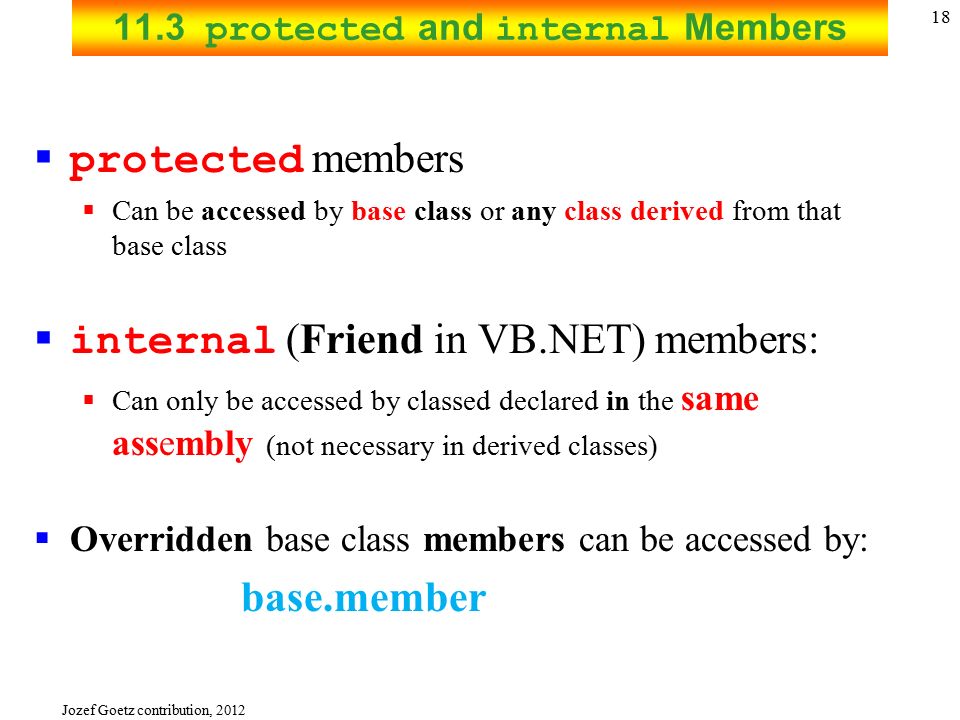 11.3 protected and internal Members

18

▪ protected members

▪ Can be accessed by base class or any class derived from that base class

▪ internal (Friend in VB.NET) members:

▪ Can only be accessed by classed declared in the same assembly (not necessary in derived classes)

▪ Overridden base class members can be accessed by:

base.member

Jozef Goetz contribution, 2012